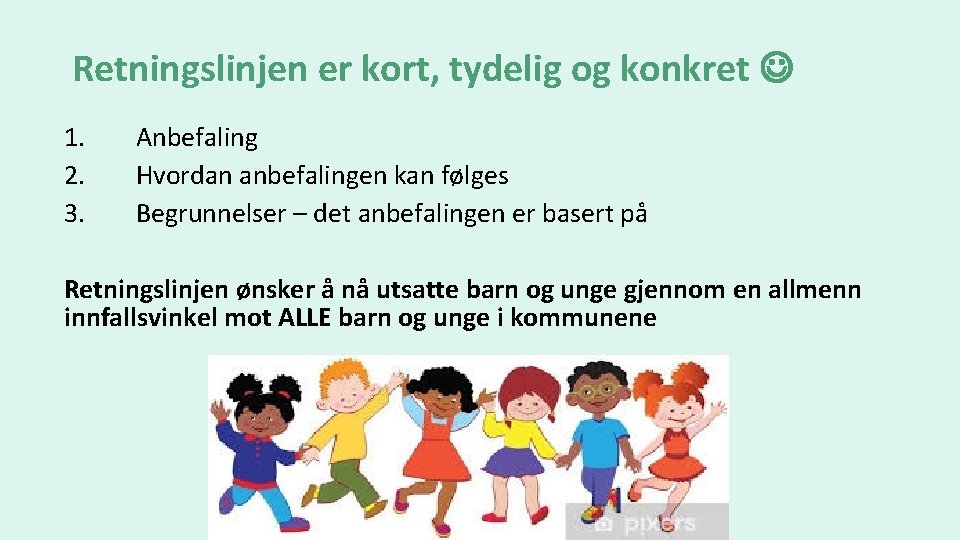 Retningslinjen er kort, tydelig og konkret ☺

1. Anbefaling
2. Hvordan anbefalingen kan følges
3. Begrunnelser – det anbefalingen er basert på

Retningslinjen ønsker å nå utsatte barn og unge gjennom en allmenn innfallsvinkel mot ALLE barn og unge i kommunene

pixers